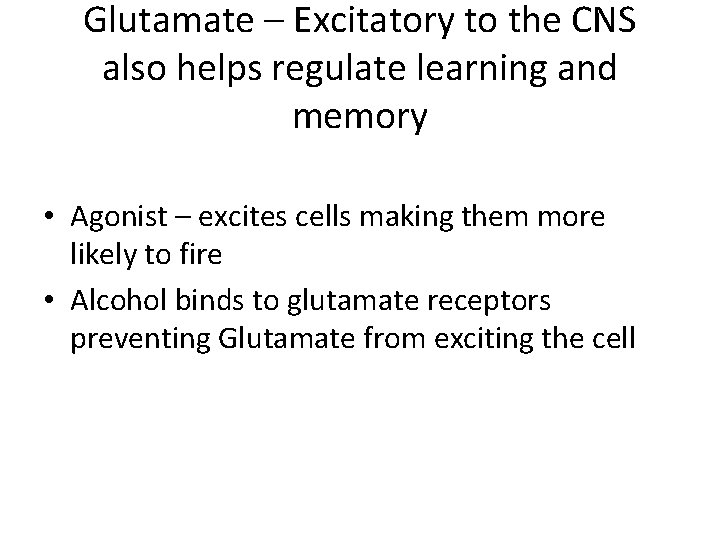 Glutamate – Excitatory to the CNS also helps regulate learning and memory

• Agonist – excites cells making them more likely to fire
• Alcohol binds to glutamate receptors preventing Glutamate from exciting the cell